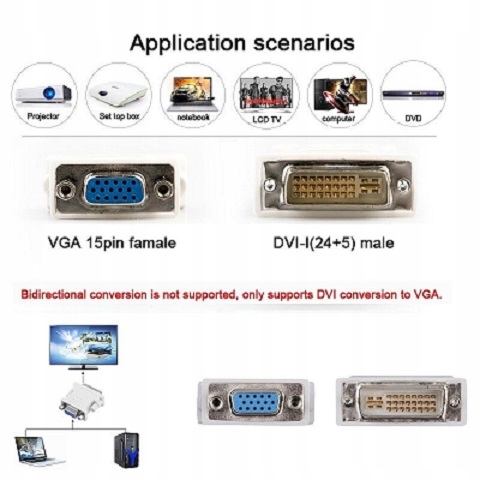 Application scenarios

Projector

Set top box

notebook

LCD TV

computer

DVD

VGA 15pin famale

DVI-I(24+5) male

Bidirectional conversion is not supported, only supports DVI conversion to VGA.